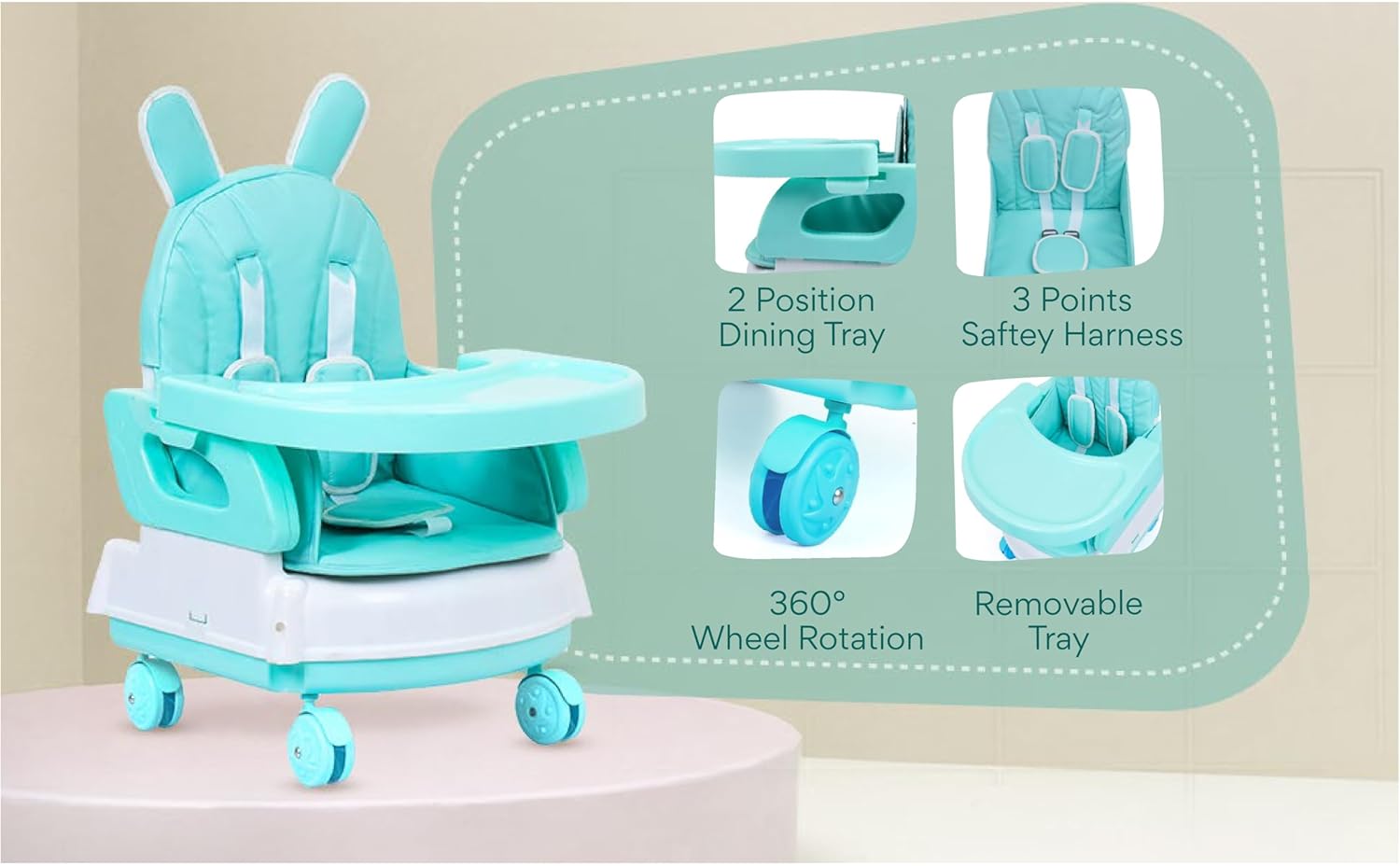 2 Position
Dining Tray

3 Points
Saftey Harness

360°
Wheel Rotation

Removable
Tray